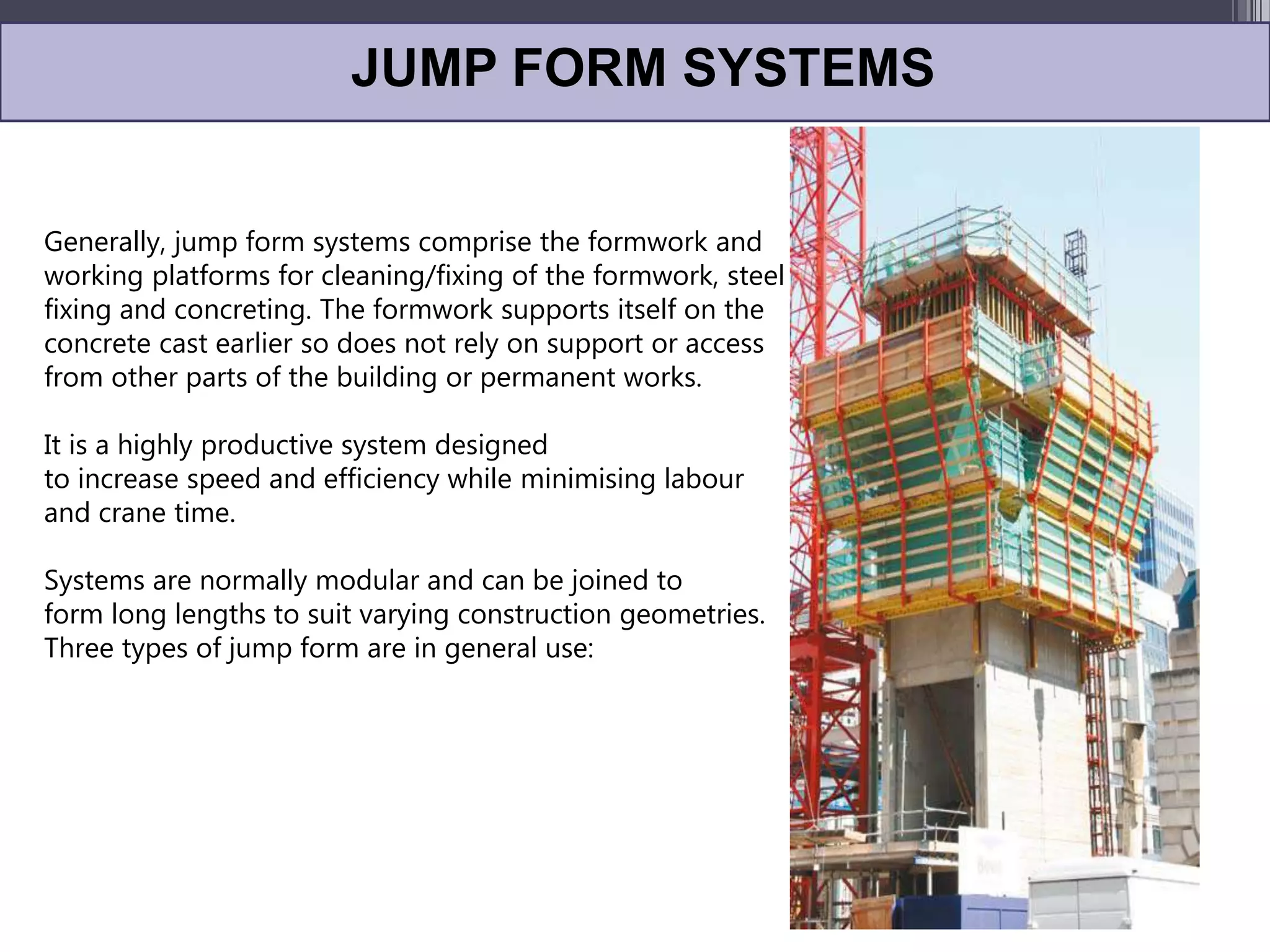 JUMP FORM SYSTEMS

Generally, jump form systems comprise the formwork and working platforms for cleaning/fixing of the formwork, steel fixing and concreting. The formwork supports itself on the concrete cast earlier so does not rely on support or access from other parts of the building or permanent works.

It is a highly productive system designed to increase speed and efficiency while minimising labour and crane time.

Systems are normally modular and can be joined to form long lengths to suit varying construction geometries. Three types of jump form are in general use: